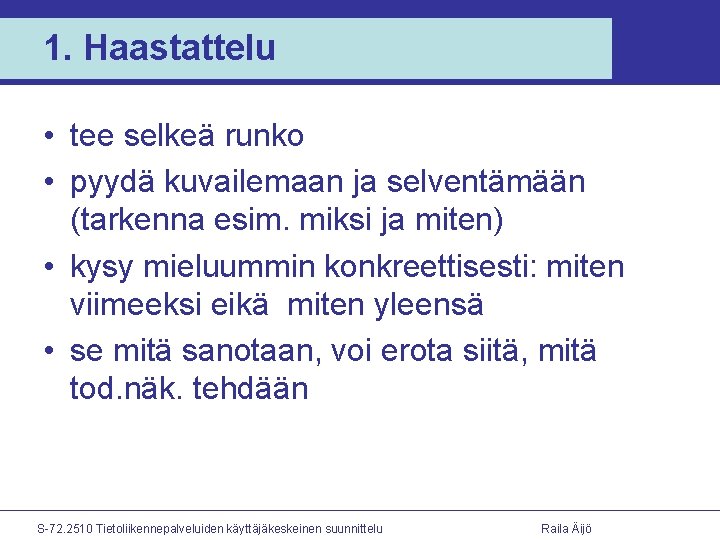 1. Haastattelu

• tee selkeä runko
• pyydä kuvailemaan ja selventämään (tarkenna esim. miksi ja miten)
• kysy mieluummin konkreettisesti: miten viimeeksi eikä miten yleensä
• se mitä sanotaan, voi erota siitä, mitä tod.näk. tehdään

S-72.2510 Tietoliikennepalveluiden käyttäjäkeskeinen suunnittelu

Raila Äijö